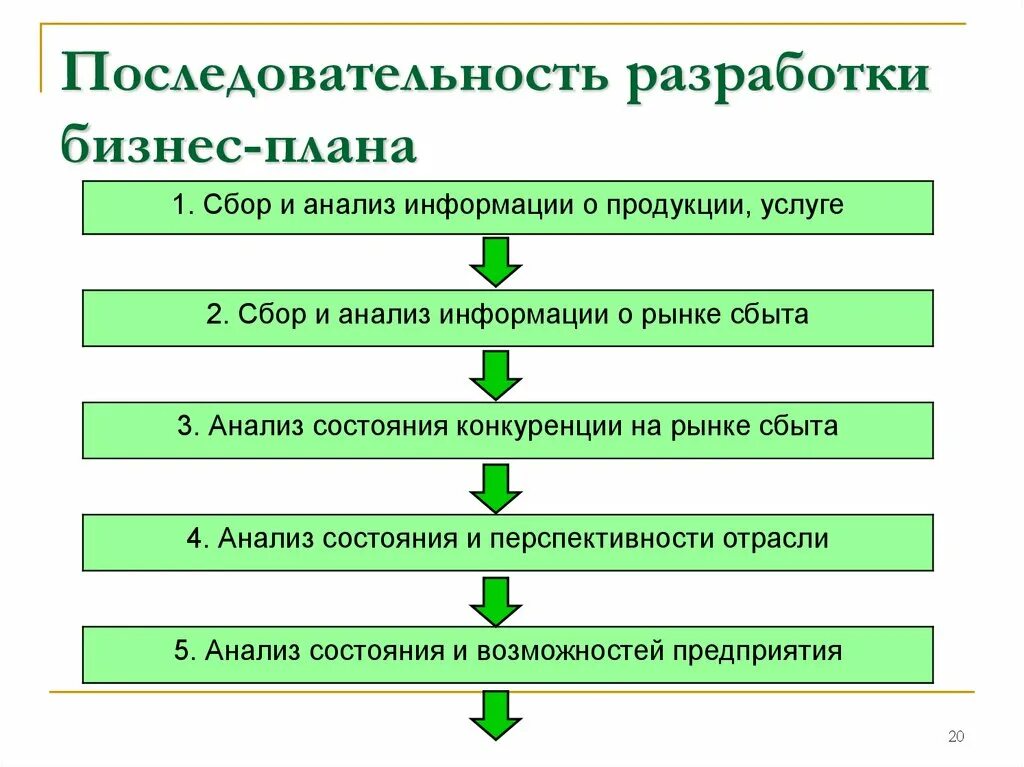 Последовательность разработки бизнес-плана

1. Сбор и анализ информации о продукции, услуге

2. Сбор и анализ информации о рынке сбыта

3. Анализ состояния конкуренции на рынке сбыта

4. Анализ состояния и перспективности отрасли

5. Анализ состояния и возможностей предприятия

20